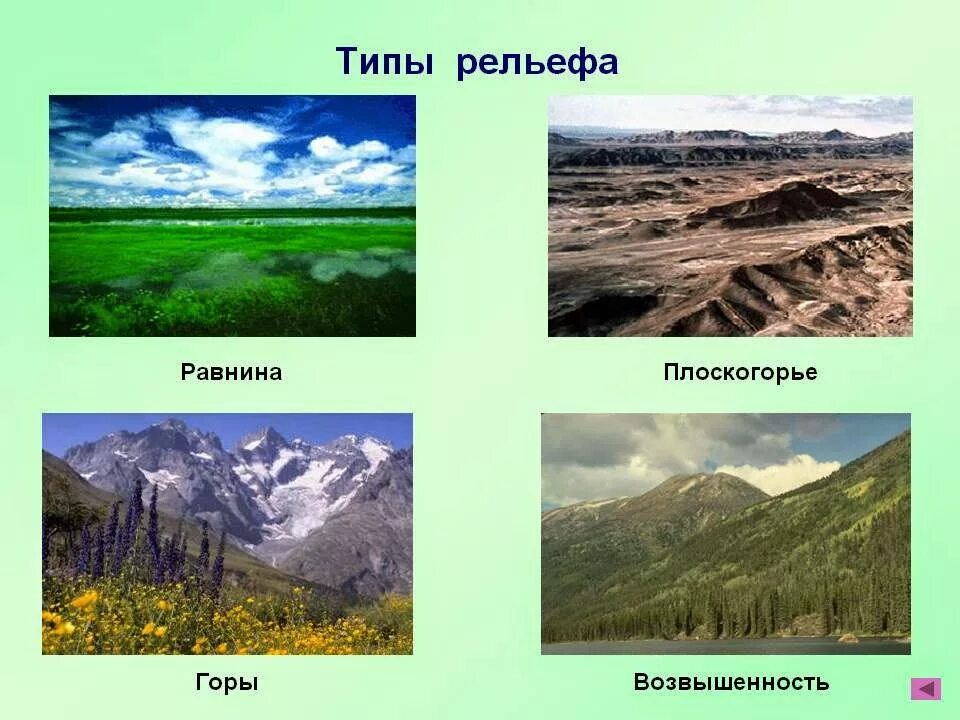 Типы рельефа

Равнина

Плоскогорье

Горы

Возвышенность